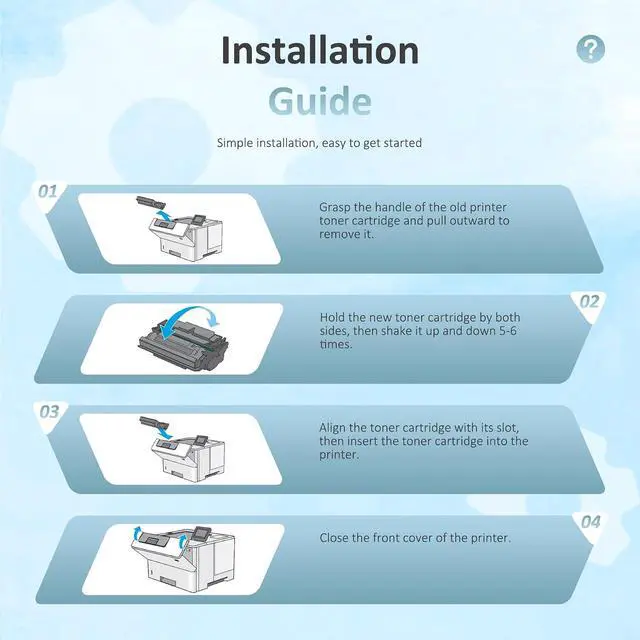 Installation

Guide

?

Simple installation, easy to get started

01

Grasp the handle of the old printer toner cartridge and pull outward to remove it.

02

Hold the new toner cartridge by both sides, then shake it up and down 5-6 times.

03

Align the toner cartridge with its slot, then insert the toner cartridge into the printer.

04

Close the front cover of the printer.